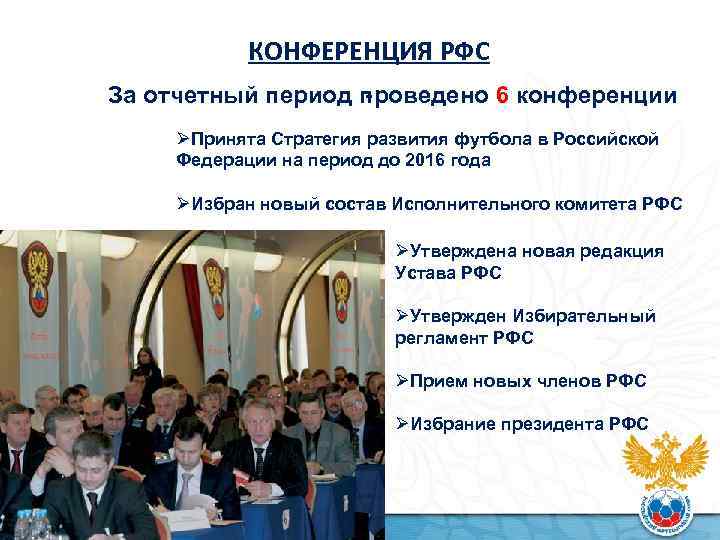 КОНФЕРЕНЦИЯ РФС

За отчетный период проведено 6 конференции

➢Принята Стратегия развития футбола в Российской Федерации на период до 2016 года

➢Избран новый состав Исполнительного комитета РФС

➢Утверждена новая редакция Устава РФС

➢Утвержден Избирательный регламент РФС

➢Прием новых членов РФС

➢Избрание президента РФС